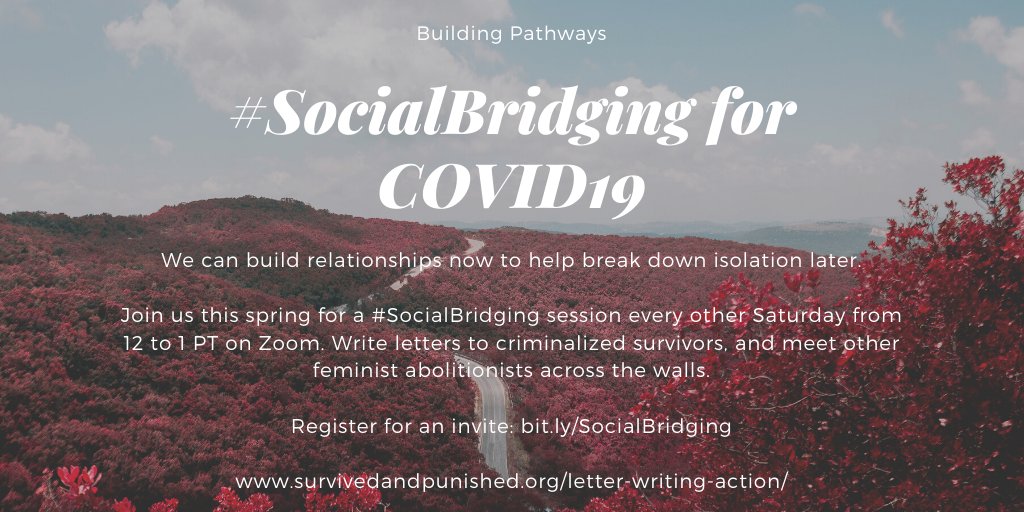 Building Pathways

#SocialBridging for COVID19

We can build relationships now to help break down isolation later.

Join us this spring for a #SocialBridging session every other Saturday from 12 to 1 PT on Zoom. Write letters to criminalized survivors, and meet other feminist abolitionists across the walls.

Register for an invite: bit.ly/SocialBridging

www.survivedandpunished.org/letter-writing-action/